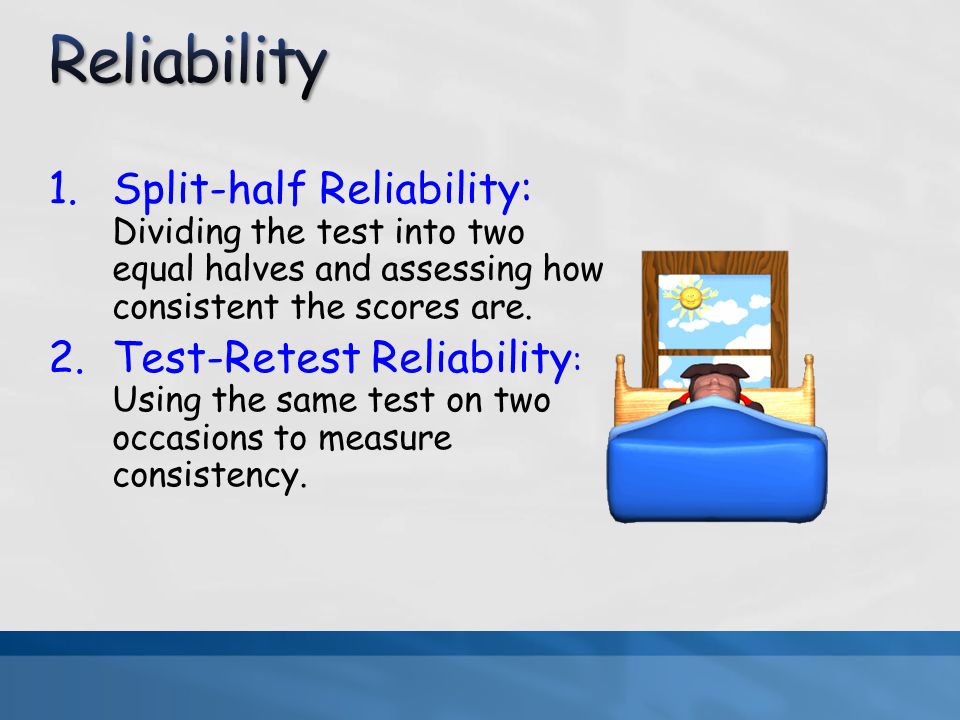 Reliability

1. Split-half Reliability: Dividing the test into two equal halves and assessing how consistent the scores are.

2. Test-Retest Reliability: Using the same test on two occasions to measure consistency.